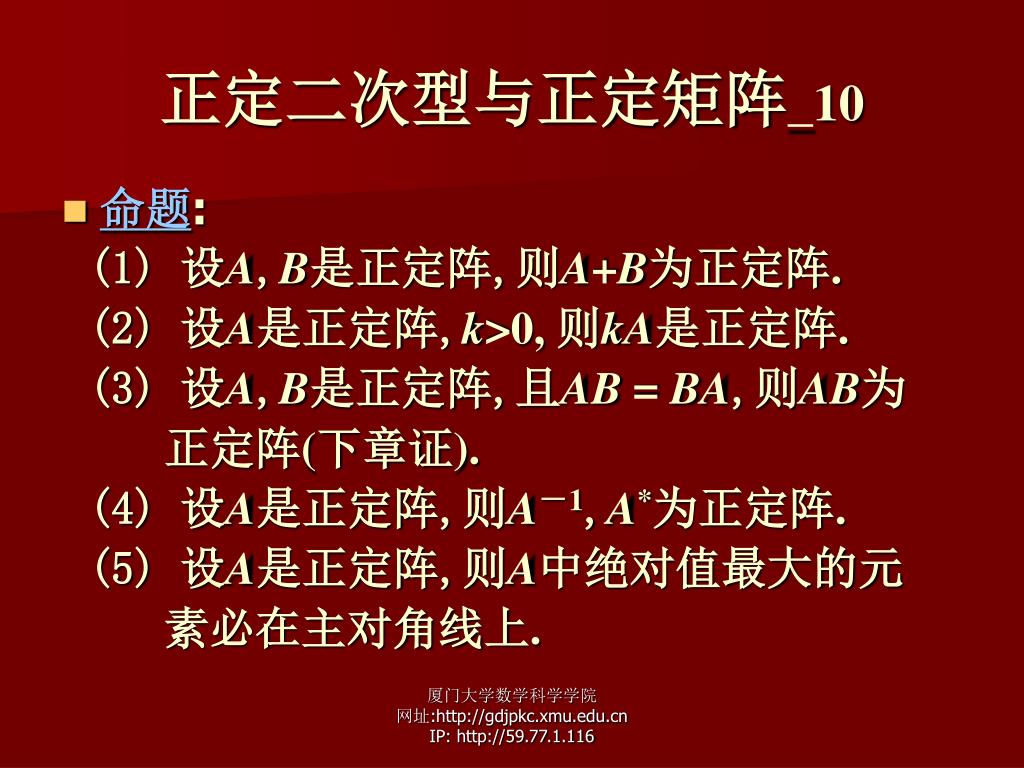 正定二次型与正定矩阵_10

命题:

（1） 设$A$, $B$是正定阵, 则$A+B$为正定阵.

（2） 设$A$是正定阵, $k>0$, 则$kA$是正定阵.

（3） 设$A$, $B$是正定阵, 且$AB = BA$, 则$AB$为正定阵(下章证).

（4） 设$A$是正定阵, 则$A^{-1}$, $A^*$为正定阵.

（5） 设$A$是正定阵, 则$A$中绝对值最大的元素必在主对角线上.

厦门大学数学科学学院
网址:http://gdjpkc.xmu.edu.cn
IP: http://59.77.1.116